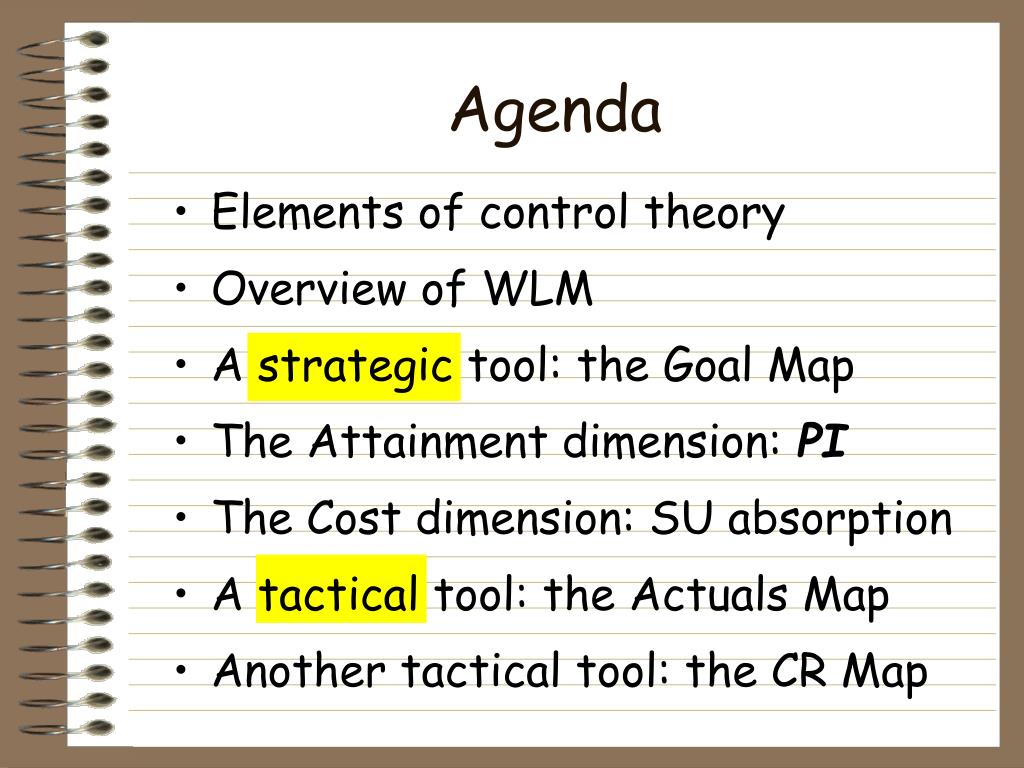 Agenda

• Elements of control theory
• Overview of WLM
• A strategic tool: the Goal Map
• The Attainment dimension: PI
• The Cost dimension: SU absorption
• A tactical tool: the Actuals Map
• Another tactical tool: the CR Map